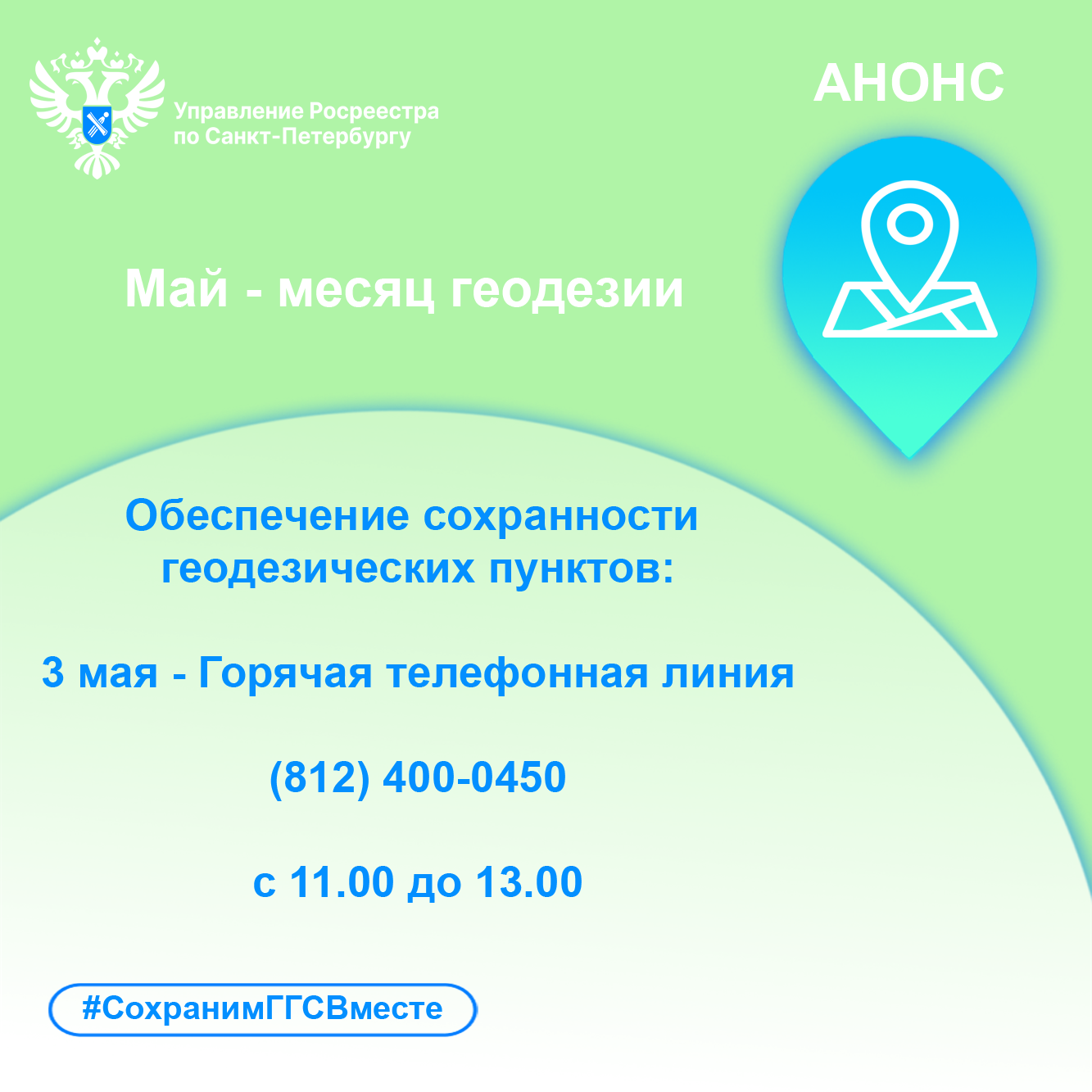 Управление Росреестра по Санкт-Петербургу

АНОНС

Май - месяц геодезии

Обеспечение сохранности геодезических пунктов:

3 мая - Горячая телефонная линия

(812) 400-0450

с 11.00 до 13.00

#СохранимГГСВместе